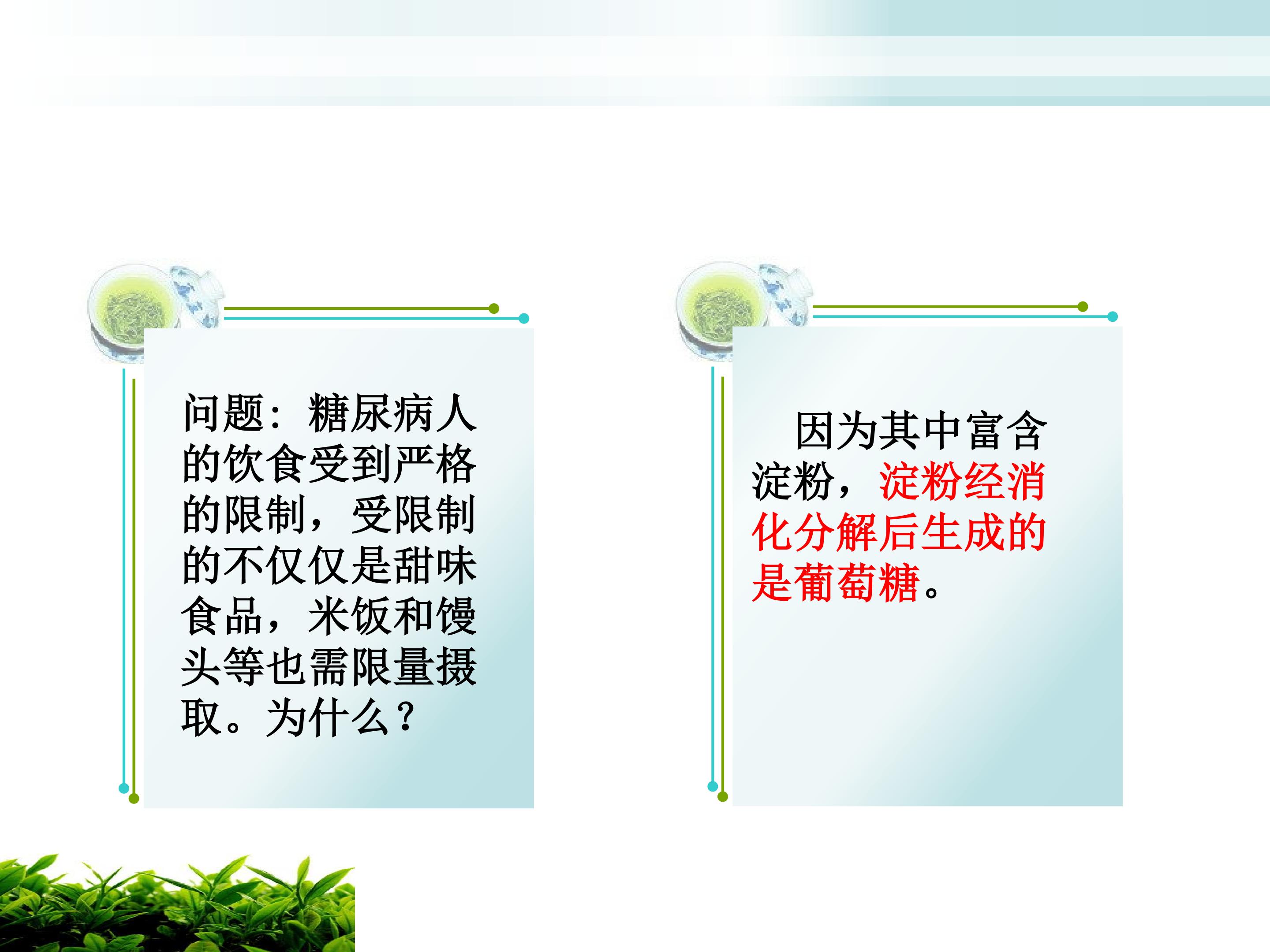 问题：糖尿病人的饮食受到严格的限制，受限制的不仅仅是甜味食品，米饭和馒头等也需限量摄取。为什么？

因为其中富含淀粉，淀粉经消化分解后生成的是葡萄糖。